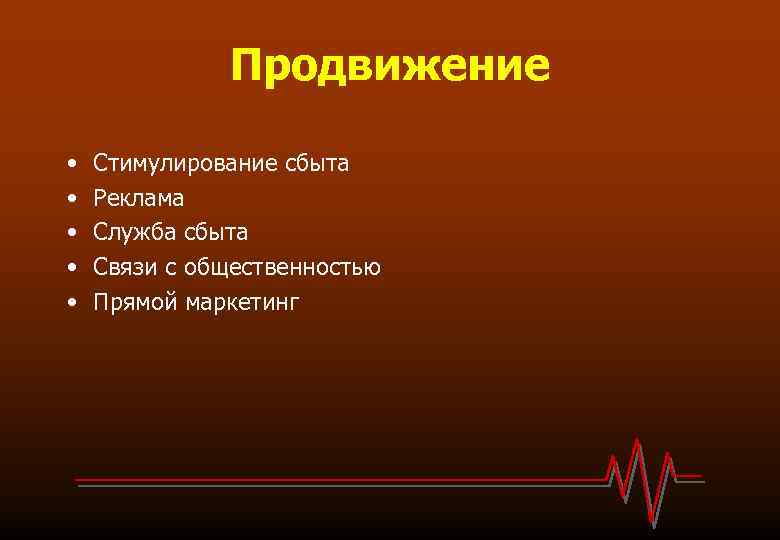 Продвижение

• Стимулирование сбыта
• Реклама
• Служба сбыта
• Связи с общественностью
• Прямой маркетинг